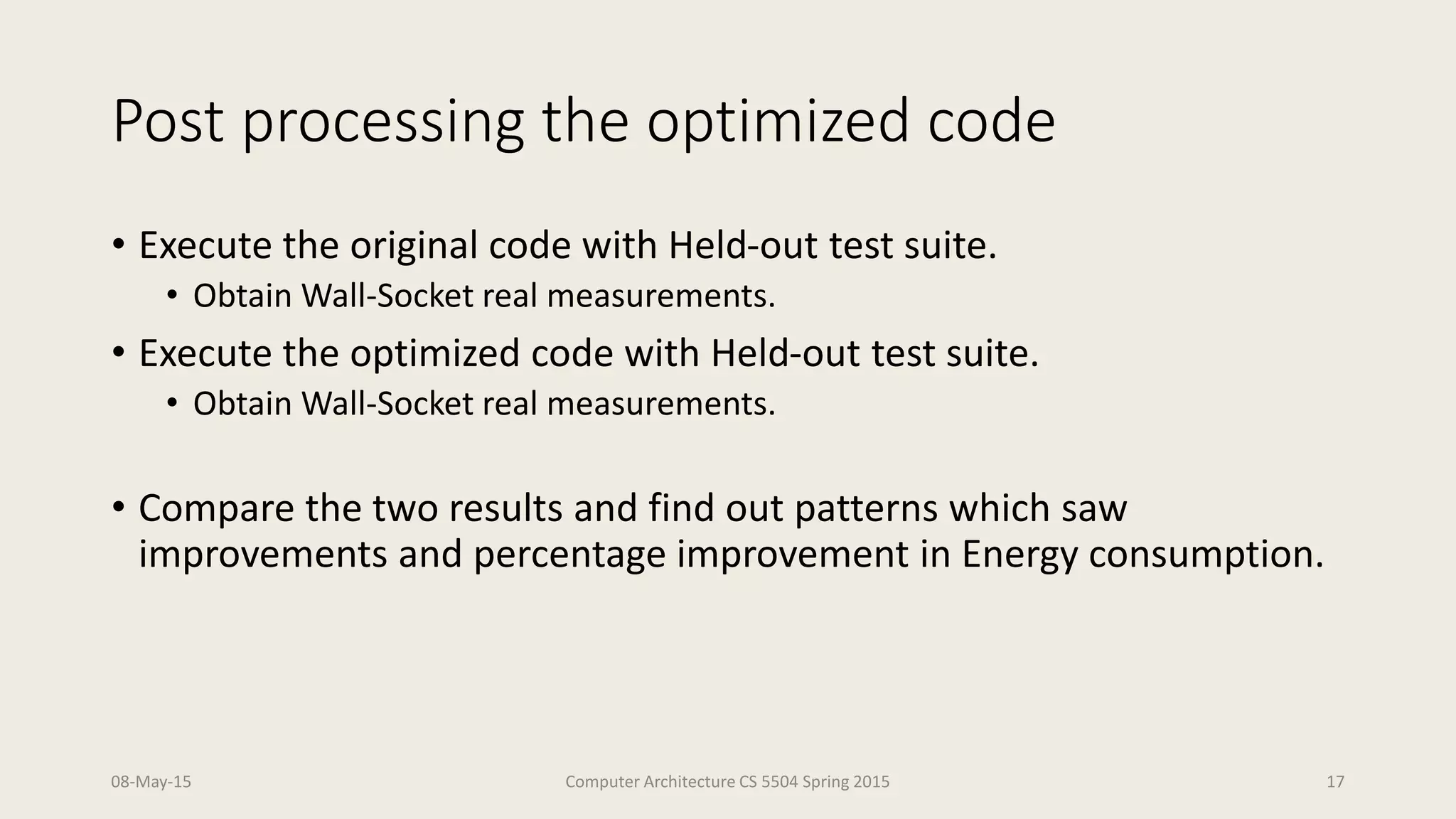 Post processing the optimized code

• Execute the original code with Held-out test suite.
  • Obtain Wall-Socket real measurements.
• Execute the optimized code with Held-out test suite.
  • Obtain Wall-Socket real measurements.

• Compare the two results and find out patterns which saw improvements and percentage improvement in Energy consumption.

08-May-15

Computer Architecture CS 5504 Spring 2015

17